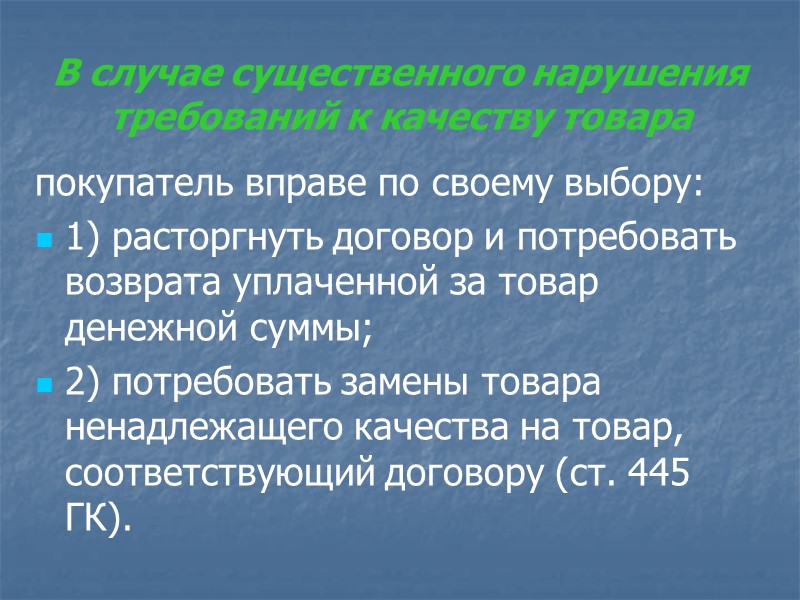 В случае существенного нарушения требований к качеству товара

покупатель вправе по своему выбору:

1) расторгнуть договор и потребовать возврата уплаченной за товар денежной суммы;

2) потребовать замены товара ненадлежащего качества на товар, соответствующий договору (ст. 445 ГК).